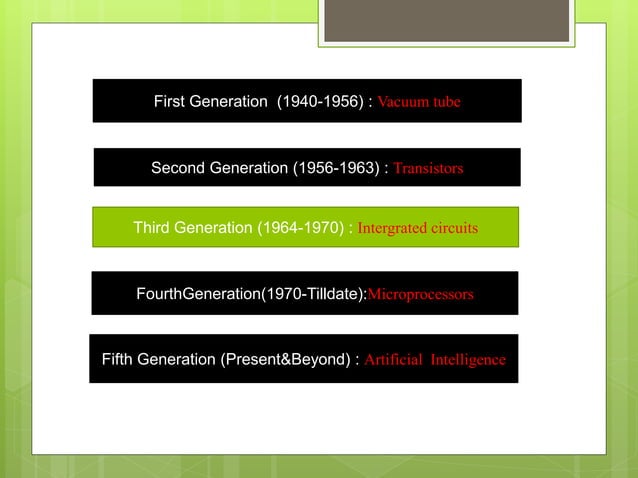 First Generation (1940-1956) : Vacuum tube

Second Generation (1956-1963) : Transistors

Third Generation (1964-1970) : Intergrated circuits

FourthGeneration(1970-Tilldate):Microprocessors

Fifth Generation (Present&Beyond) : Artificial Intelligence